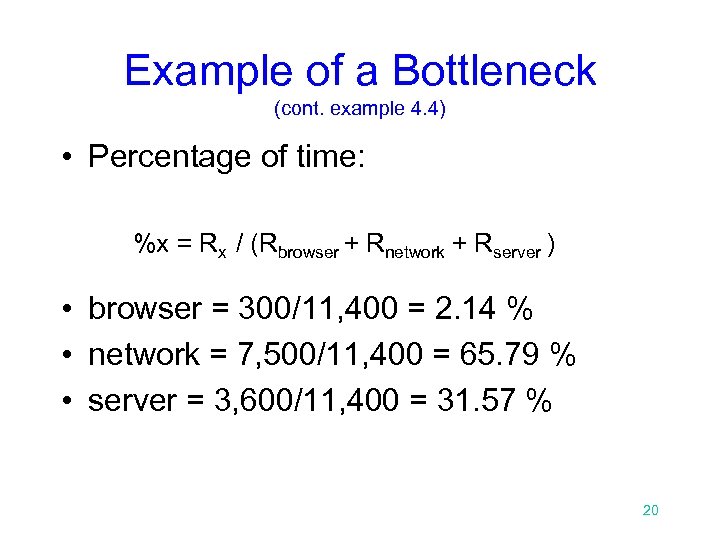 Example of a Bottleneck
(cont. example 4.4)

• Percentage of time:

$\%x = R_x / (R_{browser} + R_{network} + R_{server})$

• browser = 300/11,400 = 2.14 %
• network = 7,500/11,400 = 65.79 %
• server = 3,600/11,400 = 31.57 %

20